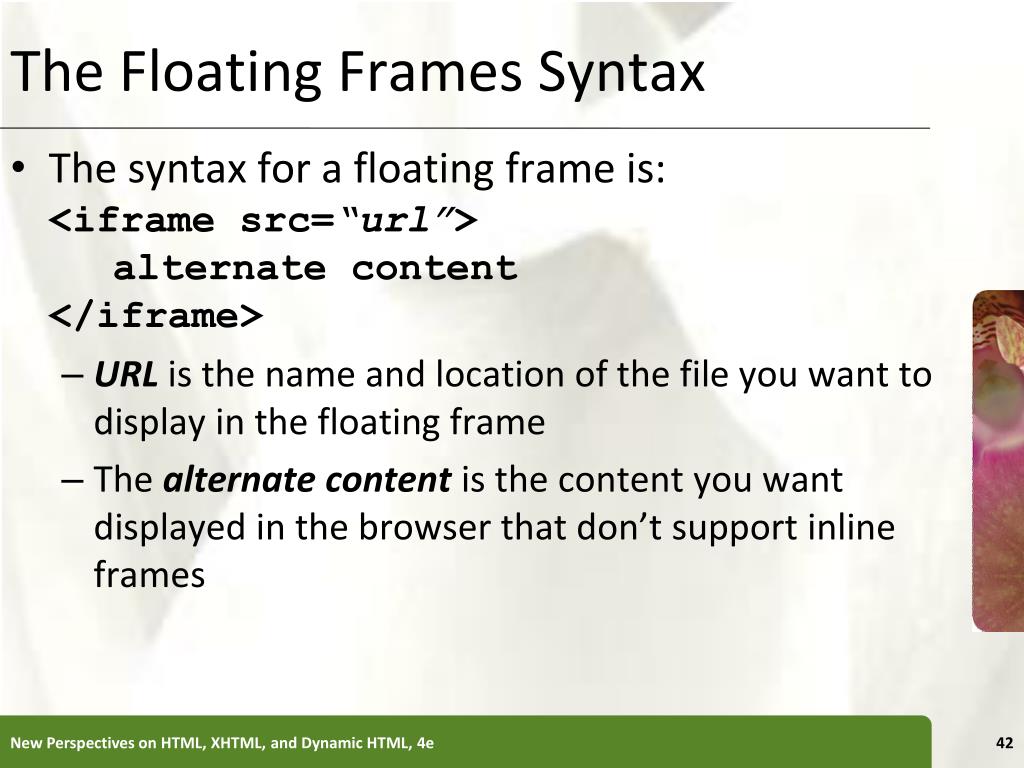 The Floating Frames Syntax

• The syntax for a floating frame is:
<iframe src="url">
alternate content
</iframe>

– URL is the name and location of the file you want to display in the floating frame

– The alternate content is the content you want displayed in the browser that don't support inline frames

New Perspectives on HTML, XHTML, and Dynamic HTML, 4e

42